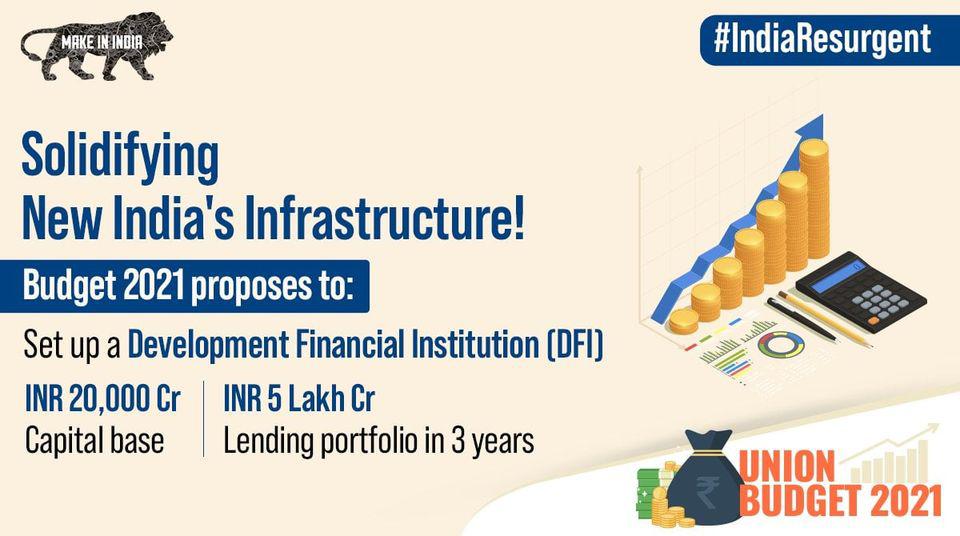 MAKE IN INDIA

#IndiaResurgent

Solidifying New India's Infrastructure!

Budget 2021 proposes to:

Set up a Development Financial Institution (DFI)

INR 20,000 Cr
Capital base

INR 5 Lakh Cr
Lending portfolio in 3 years

₹

UNION BUDGET 2021